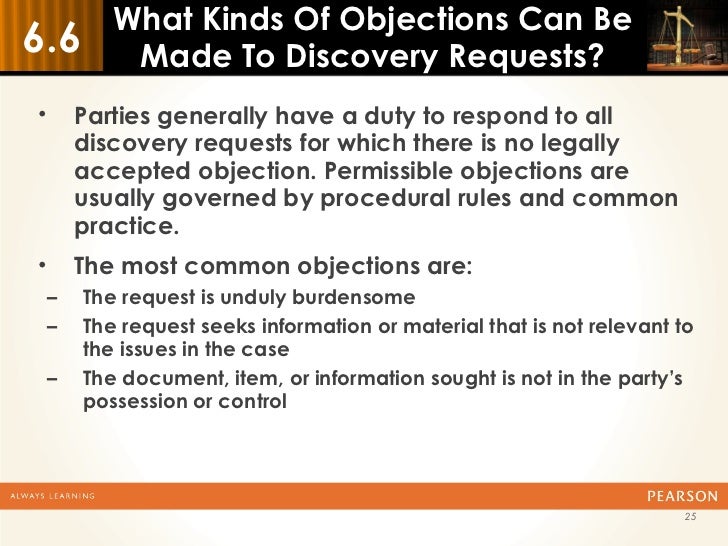 6.6

What Kinds Of Objections Can Be Made To Discovery Requests?

• Parties generally have a duty to respond to all discovery requests for which there is no legally accepted objection. Permissible objections are usually governed by procedural rules and common practice.

• The most common objections are:
– The request is unduly burdensome
– The request seeks information or material that is not relevant to the issues in the case
– The document, item, or information sought is not in the party's possession or control

ALWAYS LEARNING

PEARSON

25